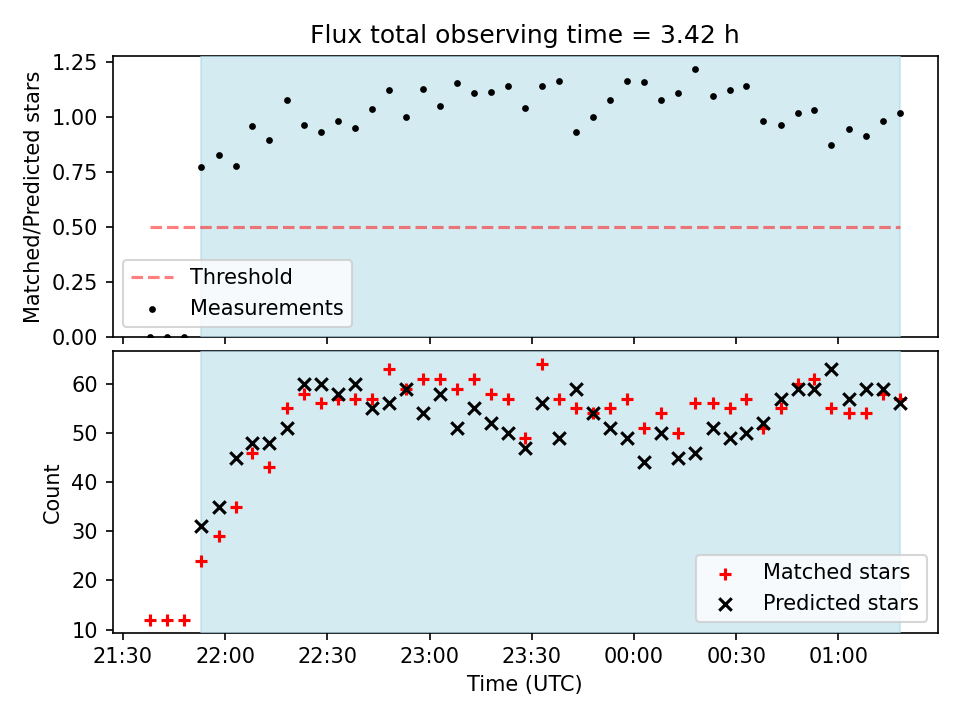 Flux total observing time = 3.42 h

Matched/Predicted stars

1.25
1.00
0.75
0.50
0.25
0.00

Threshold
Measurements

Count

60
50
40
30
20
10

Matched stars
Predicted stars

21:30 22:00 22:30 23:00 23:30 00:00 00:30 01:00

Time (UTC)